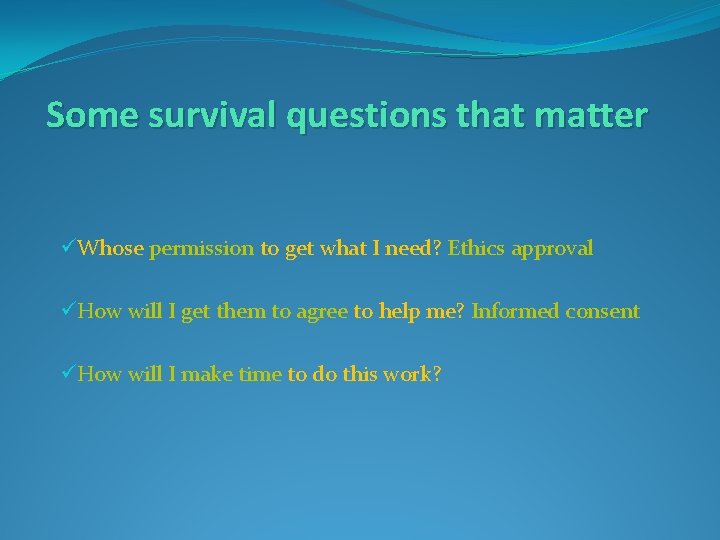 Some survival questions that matter

✓Whose permission to get what I need? Ethics approval

✓How will I get them to agree to help me? Informed consent

✓How will I make time to do this work?